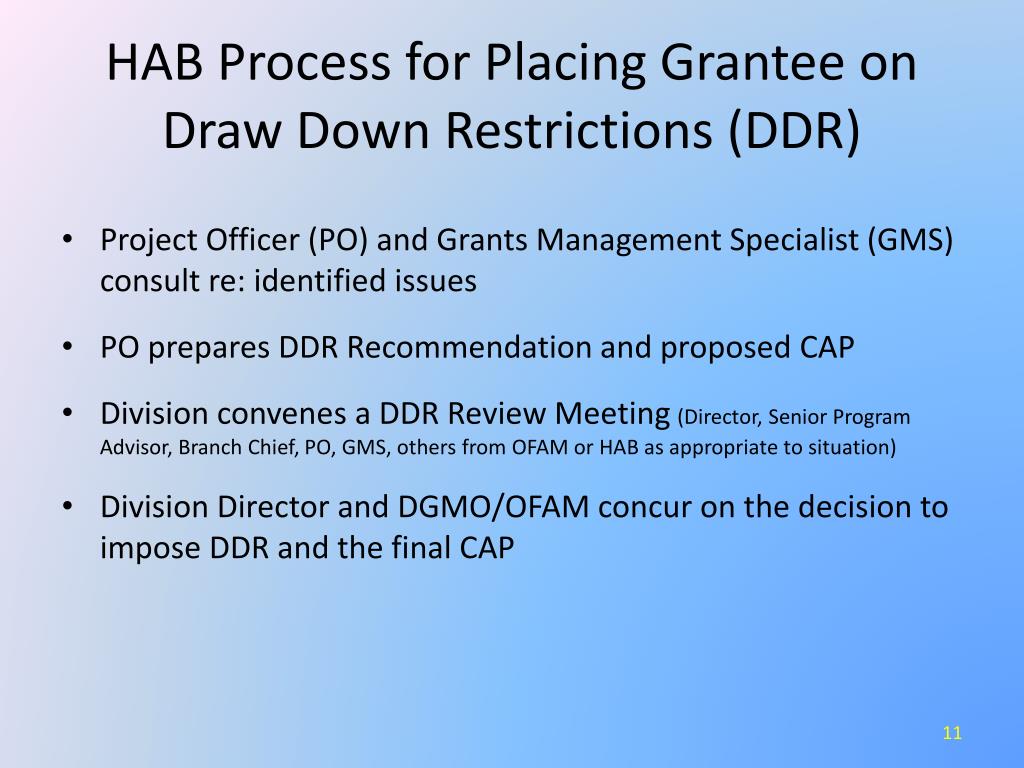 HAB Process for Placing Grantee on Draw Down Restrictions (DDR)

• Project Officer (PO) and Grants Management Specialist (GMS) consult re: identified issues

• PO prepares DDR Recommendation and proposed CAP

• Division convenes a DDR Review Meeting (Director, Senior Program Advisor, Branch Chief, PO, GMS, others from OFAM or HAB as appropriate to situation)

• Division Director and DGMO/OFAM concur on the decision to impose DDR and the final CAP

11